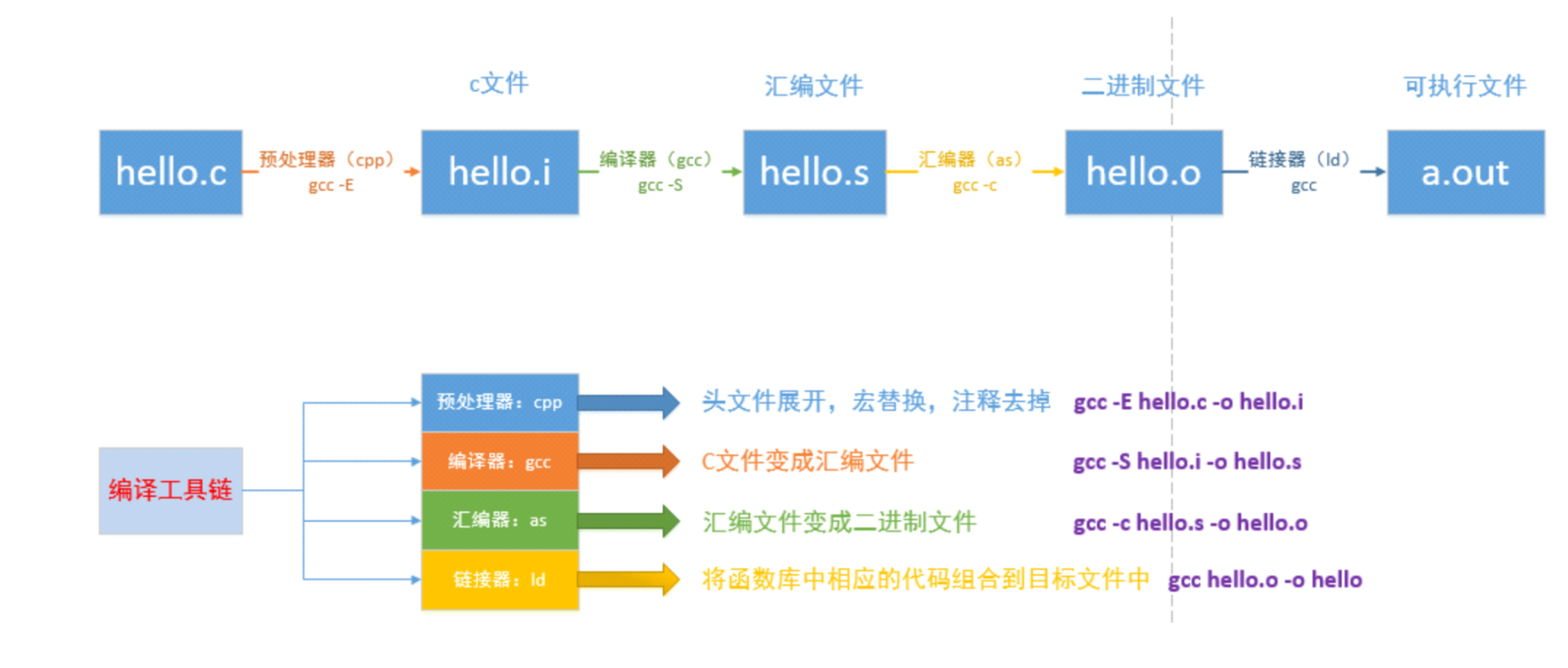 c文件

汇编文件

二进制文件

可执行文件

hello.c

预处理器（cpp）
gcc -E

hello.i

编译器（gcc）
gcc -S

hello.s

汇编器（as）
gcc -c

hello.o

链接器（ld）
gcc

a.out

编译工具链

预处理器：cpp

头文件展开，宏替换，注释去掉

gcc -E hello.c -o hello.i

编译器：gcc

C文件变成汇编文件

gcc -S hello.i -o hello.s

汇编器：as

汇编文件变成二进制文件

gcc -c hello.s -o hello.o

链接器：ld

将函数库中相应的代码组合到目标文件中

gcc hello.o -o hello